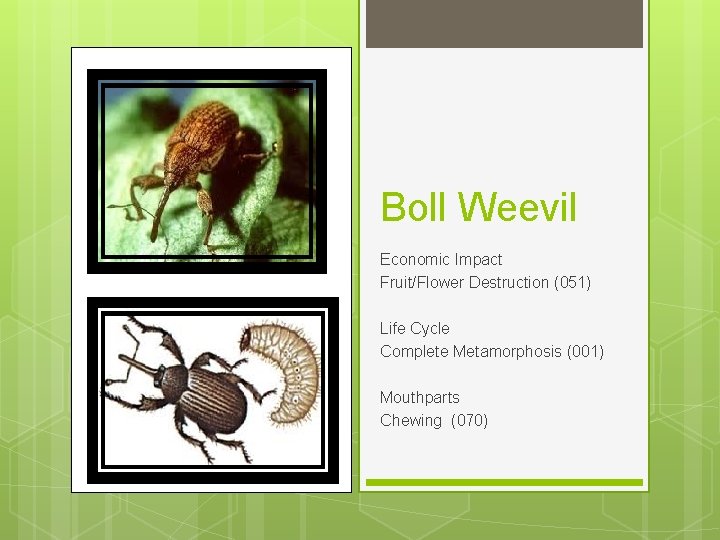 Boll Weevil

Economic Impact
Fruit/Flower Destruction (051)

Life Cycle
Complete Metamorphosis (001)

Mouthparts
Chewing  (070)